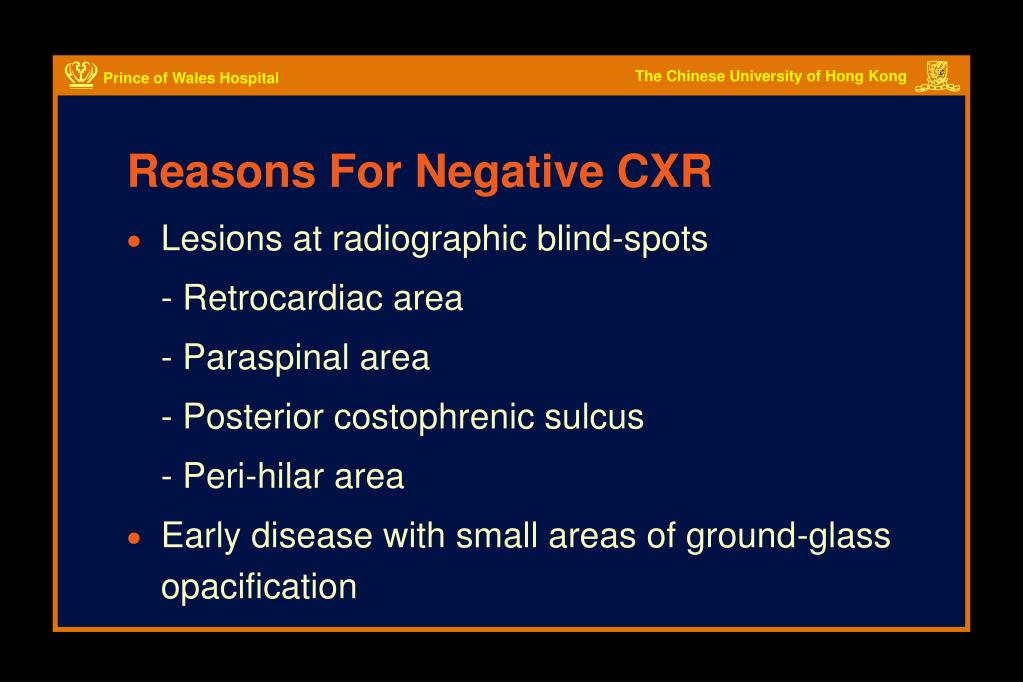 Prince of Wales Hospital

The Chinese University of Hong Kong

Reasons For Negative CXR

• Lesions at radiographic blind-spots

- Retrocardiac area

- Paraspinal area

- Posterior costophrenic sulcus

- Peri-hilar area

• Early disease with small areas of ground-glass opacification